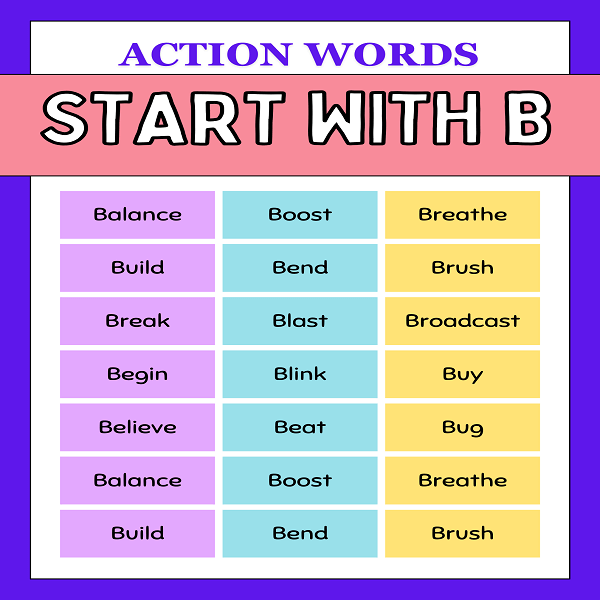 ACTION WORDS

START WITH B

| Balance | Boost | Breathe |
|---|---|---|
| Build | Bend | Brush |
| Break | Blast | Broadcast |
| Begin | Blink | Buy |
| Believe | Beat | Bug |
| Balance | Boost | Breathe |
| Build | Bend | Brush |